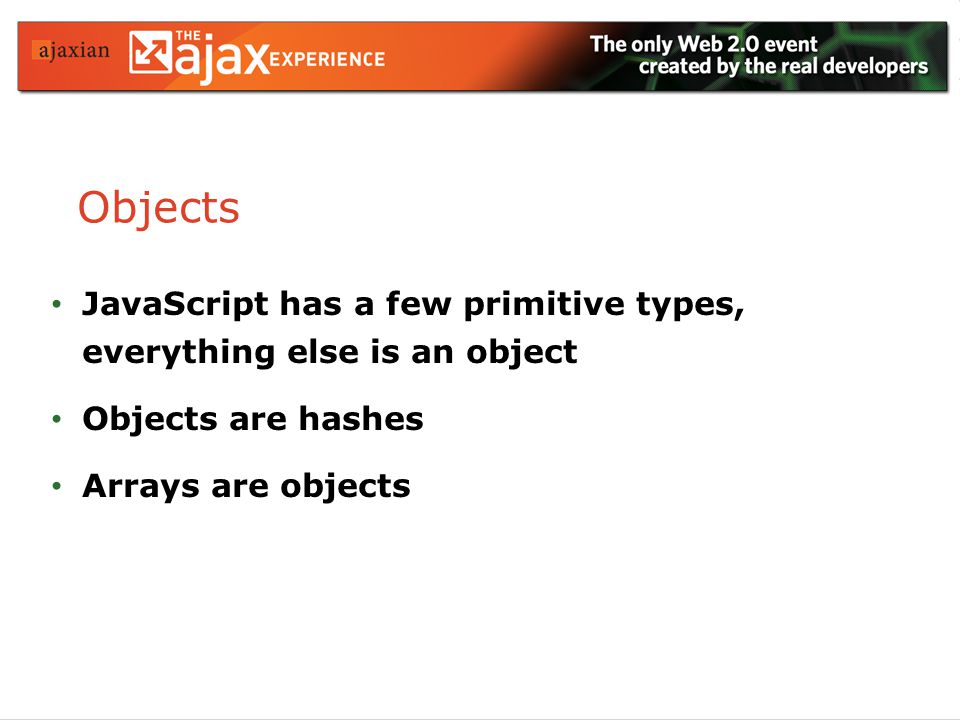 ajaxian THE ajax EXPERIENCE

The only Web 2.0 event created by the real developers

Objects

• JavaScript has a few primitive types, everything else is an object

• Objects are hashes

• Arrays are objects